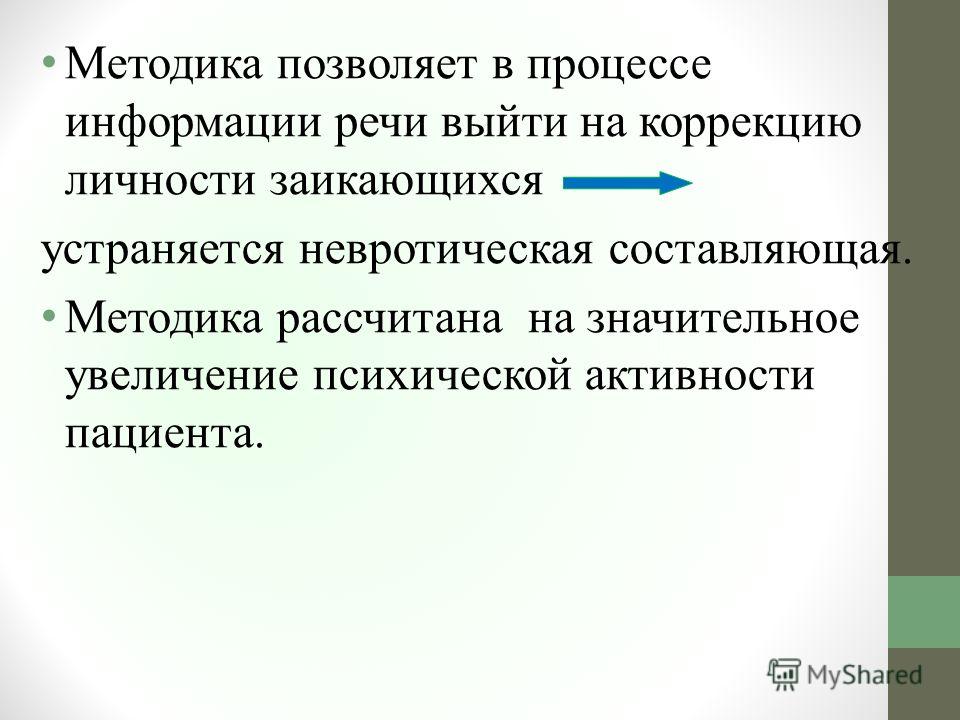 • Методика позволяет в процессе информации речи выйти на коррекцию личности заикающихся

устраняется невротическая составляющая.

• Методика рассчитана  на значительное увеличение психической активности пациента.

MyShared